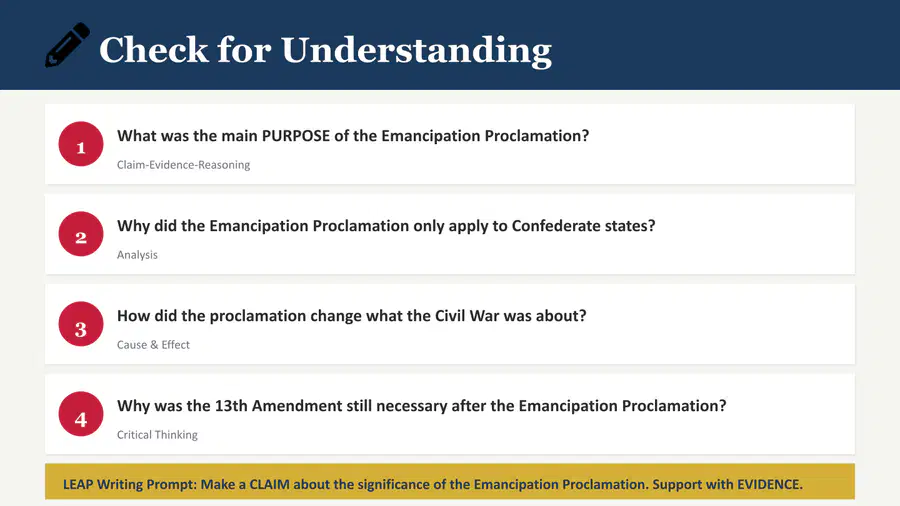 Check for Understanding

1
What was the main PURPOSE of the Emancipation Proclamation?
Claim-Evidence-Reasoning

2
Why did the Emancipation Proclamation only apply to Confederate states?
Analysis

3
How did the proclamation change what the Civil War was about?
Cause & Effect

4
Why was the 13th Amendment still necessary after the Emancipation Proclamation?
Critical Thinking

LEAP Writing Prompt: Make a CLAIM about the significance of the Emancipation Proclamation. Support with EVIDENCE.